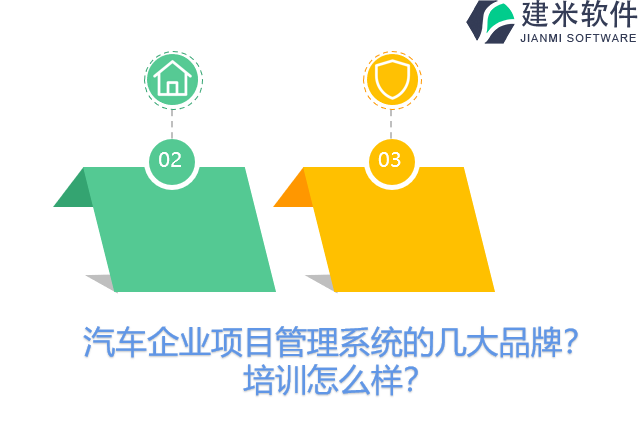 建米软件
JIANMI SOFTWARE

02

03

汽车企业项目管理系统的几大品牌？培训怎么样？